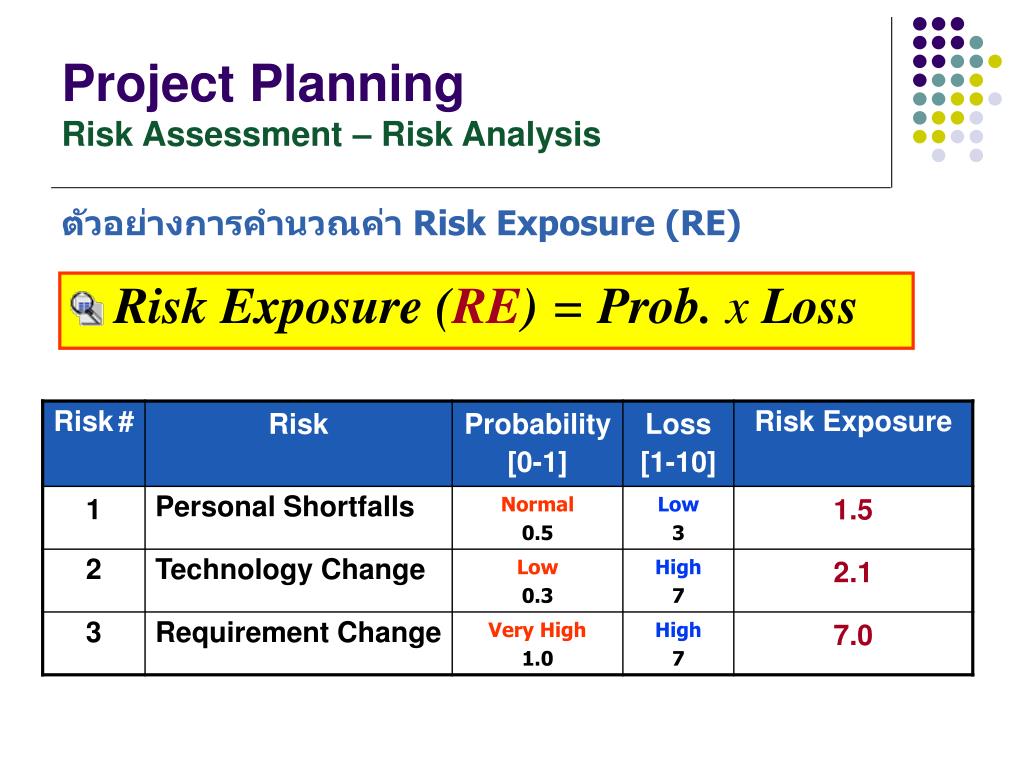 Project Planning
Risk Assessment – Risk Analysis

ตัวอย่างการคำนวณค่า Risk Exposure (RE)

Risk Exposure (RE) = Prob. x Loss

| Risk # | Risk | Probability [0-1] | Loss [1-10] | Risk Exposure |
|---|---|---|---|---|
| 1 | Personal Shortfalls | Normal 0.5 | Low 3 | 1.5 |
| 2 | Technology Change | Low 0.3 | High 7 | 2.1 |
| 3 | Requirement Change | Very High 1.0 | High 7 | 7.0 |